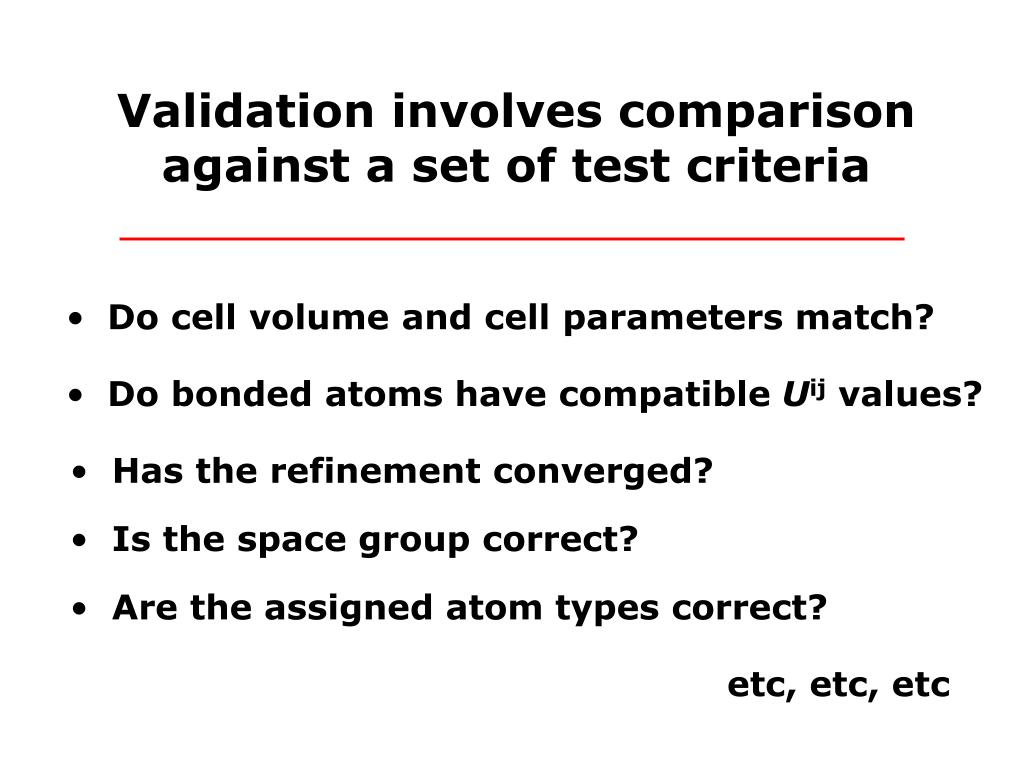 Validation involves comparison against a set of test criteria

• Do cell volume and cell parameters match?

• Do bonded atoms have compatible $U^{ij}$ values?

• Has the refinement converged?

• Is the space group correct?

• Are the assigned atom types correct?

etc, etc, etc